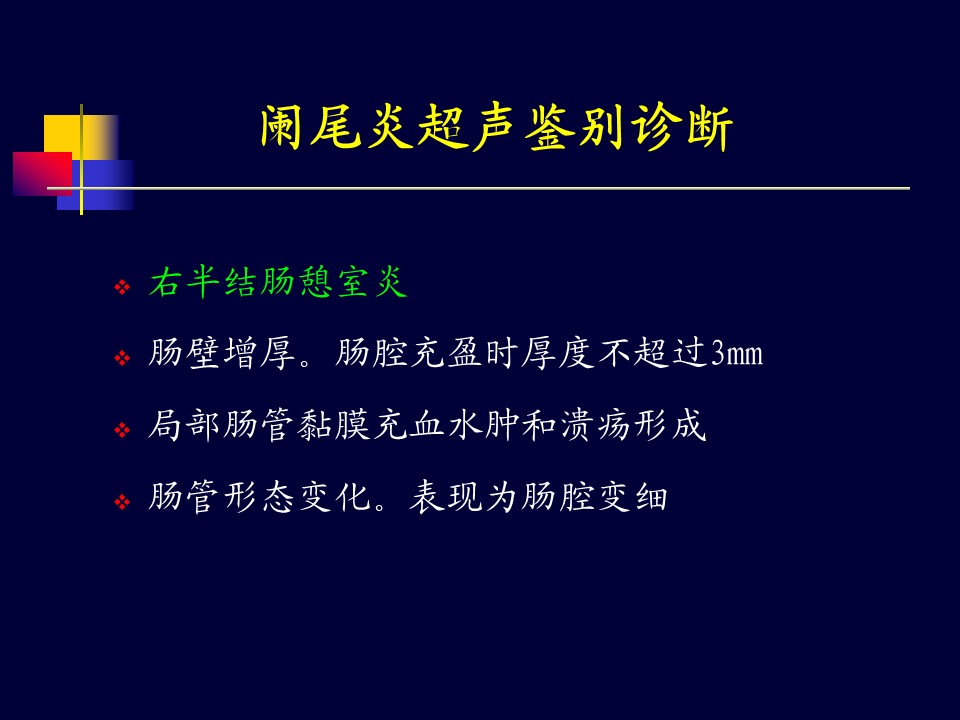 阑尾炎超声鉴别诊断

❖ 右半结肠憩室炎

❖ 肠壁增厚。肠腔充盈时厚度不超过3mm

❖ 局部肠管黏膜充血水肿和溃疡形成

❖ 肠管形态变化。表现为肠腔变细